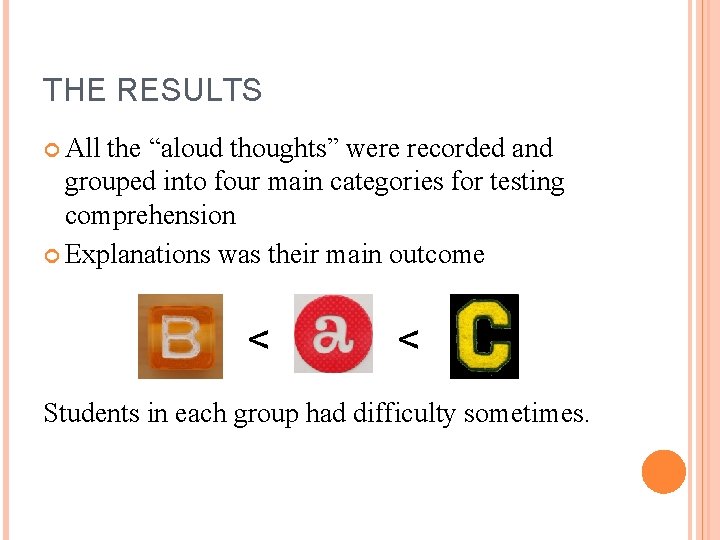 THE RESULTS

All the “aloud thoughts” were recorded and grouped into four main categories for testing comprehension

Explanations was their main outcome

B < a < C

Students in each group had difficulty sometimes.